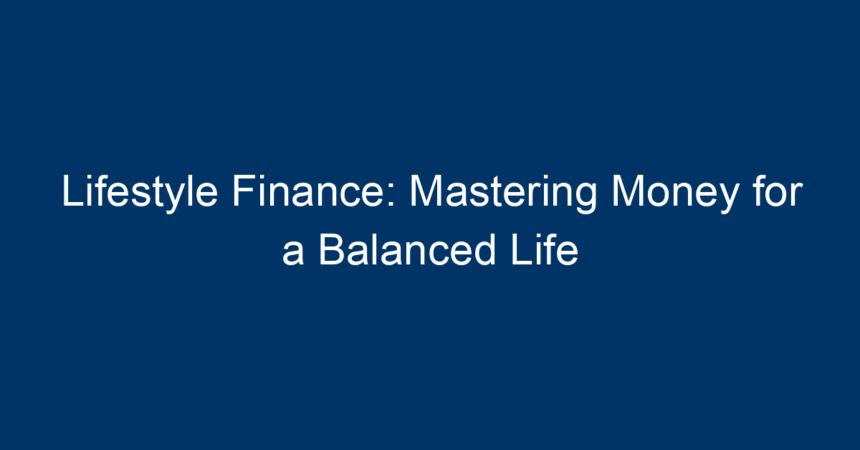 Lifestyle Finance: Mastering Money for a Balanced Life